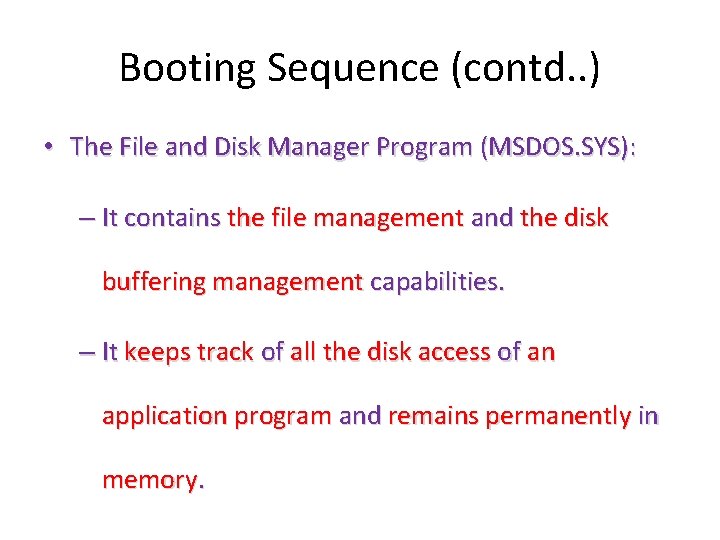 Booting Sequence (contd..)

• The File and Disk Manager Program (MSDOS.SYS):

– It contains the file management and the disk buffering management capabilities.

– It keeps track of all the disk access of an application program and remains permanently in memory.